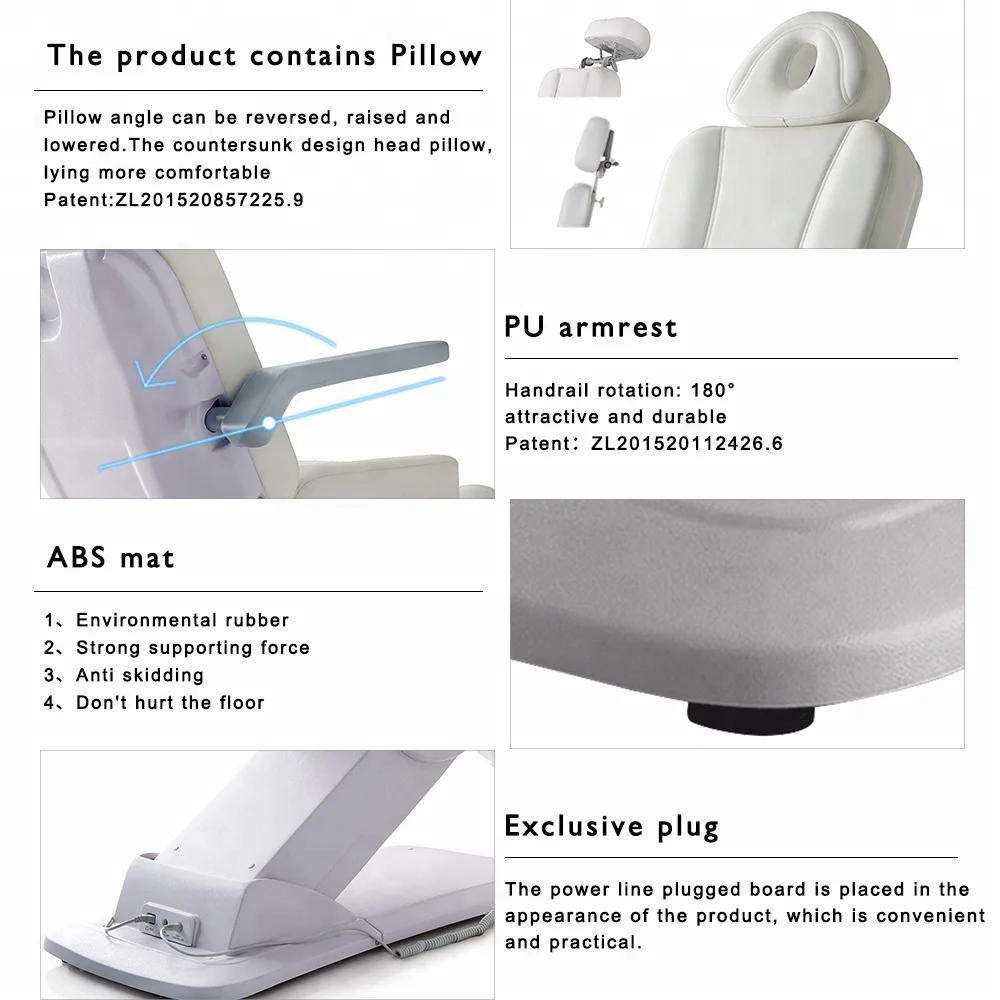 The product contains Pillow

Pillow angle can be reversed, raised and lowered.The countersunk design head pillow, lying more comfortable
Patent:ZL201520857225.9

PU armrest

Handrail rotation: 180°
attractive and durable
Patent：ZL201520112426.6

ABS mat

1、Environmental rubber
2、Strong supporting force
3、Anti skidding
4、Don't hurt the floor

Exclusive plug

The power line plugged board is placed in the appearance of the product, which is convenient and practical.